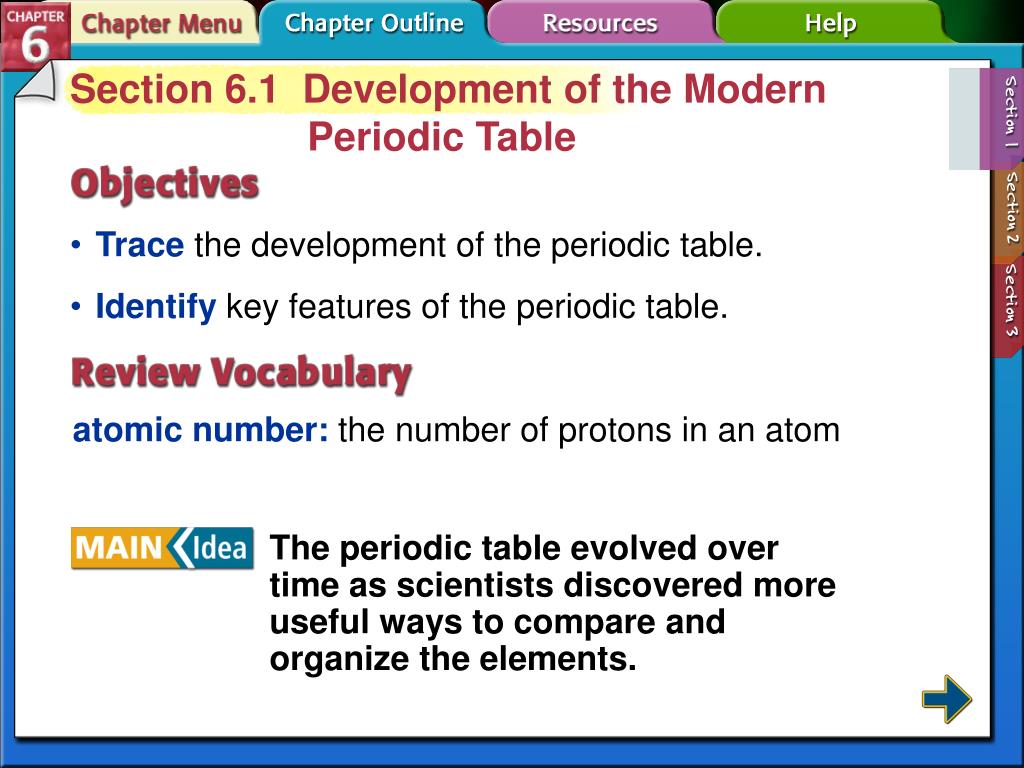 CHAPTER 6 Chapter Menu Chapter Outline Resources Help

Section 6.1 Development of the Modern Periodic Table

Objectives

• Trace the development of the periodic table.

• Identify key features of the periodic table.

Review Vocabulary

atomic number: the number of protons in an atom

MAIN Idea The periodic table evolved over time as scientists discovered more useful ways to compare and organize the elements.

Section 1 Section 2 Section 3